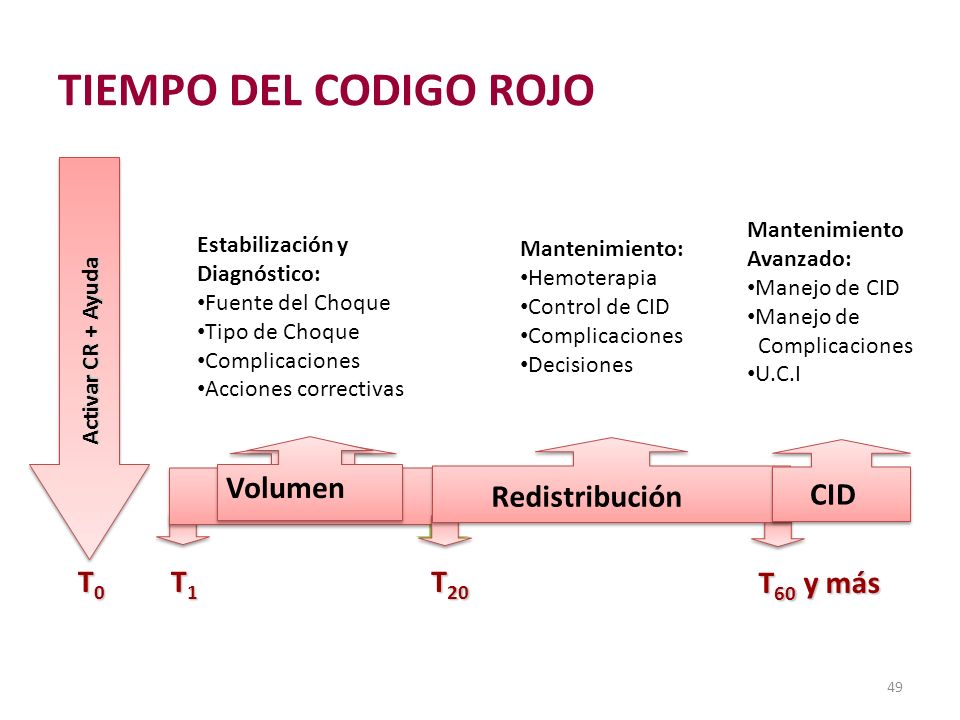 TIEMPO DEL CODIGO ROJO

Activar CR + Ayuda

Estabilización y Diagnóstico:
•Fuente del Choque
•Tipo de Choque
•Complicaciones
•Acciones correctivas

Mantenimiento:
•Hemoterapia
•Control de CID
•Complicaciones
•Decisiones

Mantenimiento Avanzado:
•Manejo de CID
•Manejo de Complicaciones
•U.C.I

Volumen

Redistribución

CID

$T_0$ $T_1$ $T_{20}$ $T_{60}$ y más

49